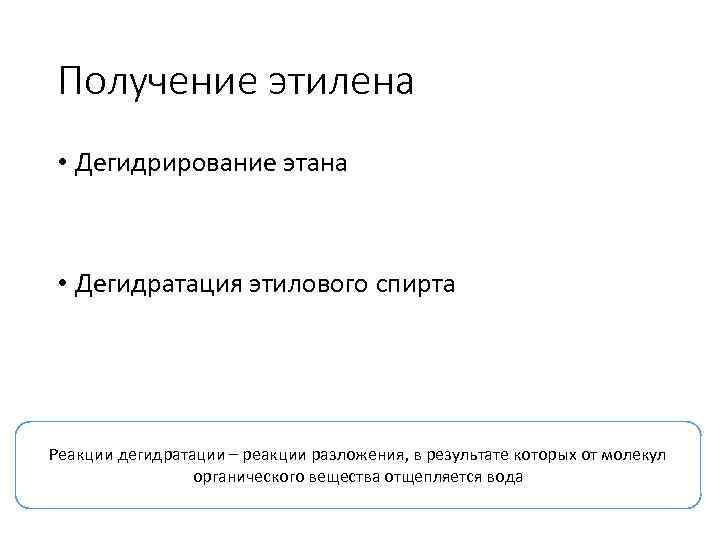 Получение этилена

• Дегидрирование этана

• Дегидратация этилового спирта

Реакции дегидратации – реакции разложения, в результате которых от молекул органического вещества отщепляется вода